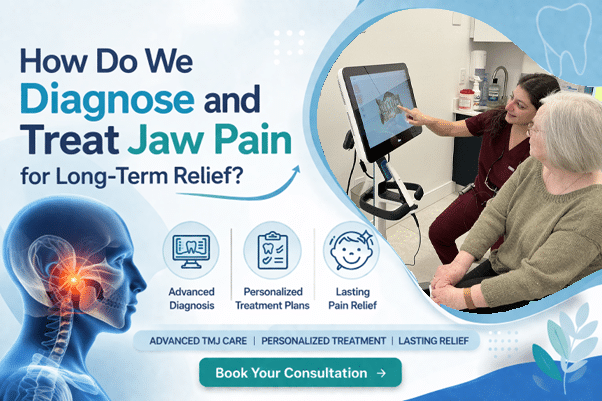 How Do We Diagnose and Treat Jaw Pain for Long-Term Relief?

Advanced Diagnosis

Personalized Treatment Plans

Lasting Pain Relief

ADVANCED TMJ CARE | PERSONALIZED TREATMENT | LASTING RELIEF

Book Your Consultation →